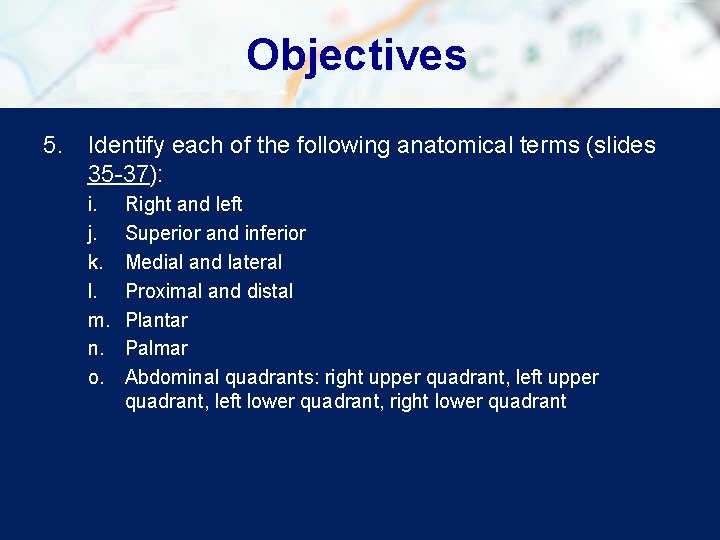 Objectives

5. Identify each of the following anatomical terms (slides 35-37):

i. Right and left
j. Superior and inferior
k. Medial and lateral
l. Proximal and distal
m. Plantar
n. Palmar
o. Abdominal quadrants: right upper quadrant, left upper quadrant, left lower quadrant, right lower quadrant